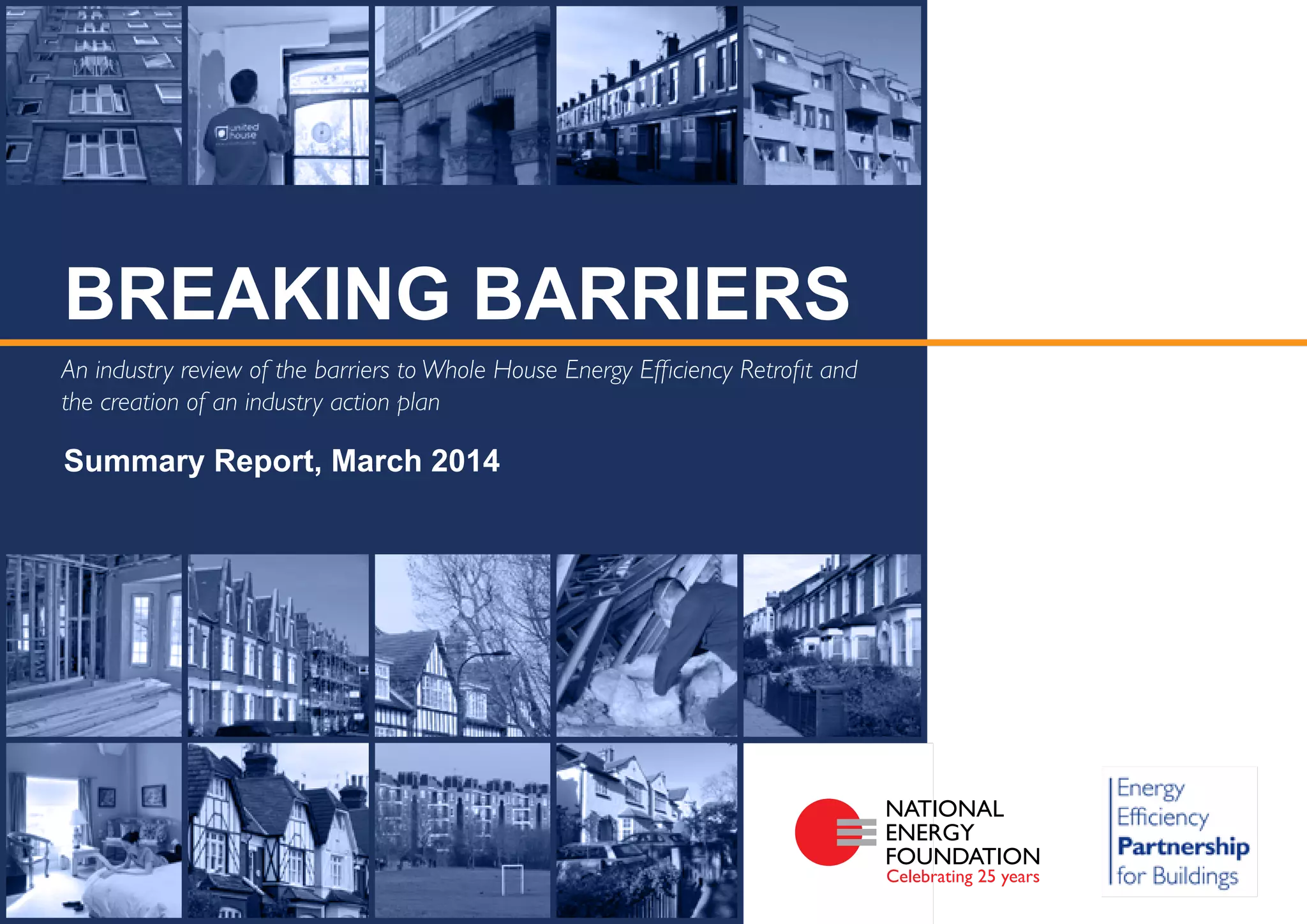 united house

BREAKING BARRIERS

An industry review of the barriers to Whole House Energy Efficiency Retrofit and the creation of an industry action plan

Summary Report, March 2014

NATIONAL ENERGY FOUNDATION
Celebrating 25 years

Energy Efficiency Partnership for Buildings